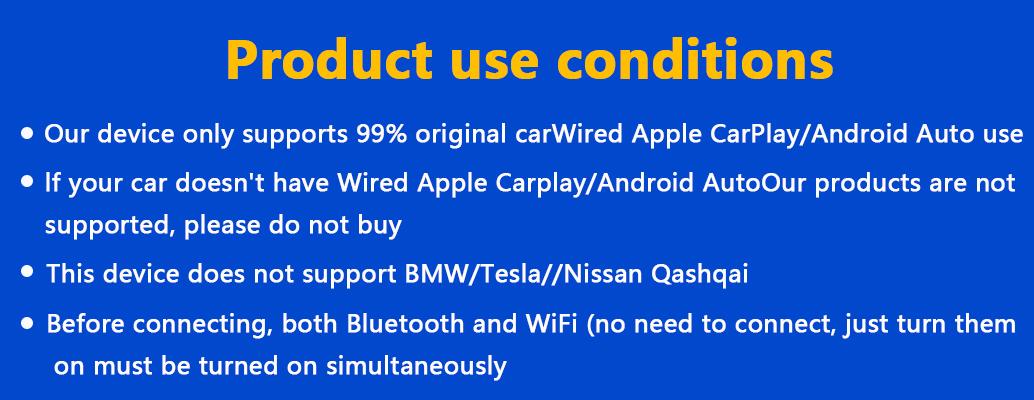 Product use conditions

• Our device only supports 99% original carWired Apple CarPlay/Android Auto use

• If your car doesn't have Wired Apple Carplay/Android AutoOur products are not supported, please do not buy

• This device does not support BMW/Tesla//Nissan Qashqai

• Before connecting, both Bluetooth and WiFi (no need to connect, just turn them on must be turned on simultaneously